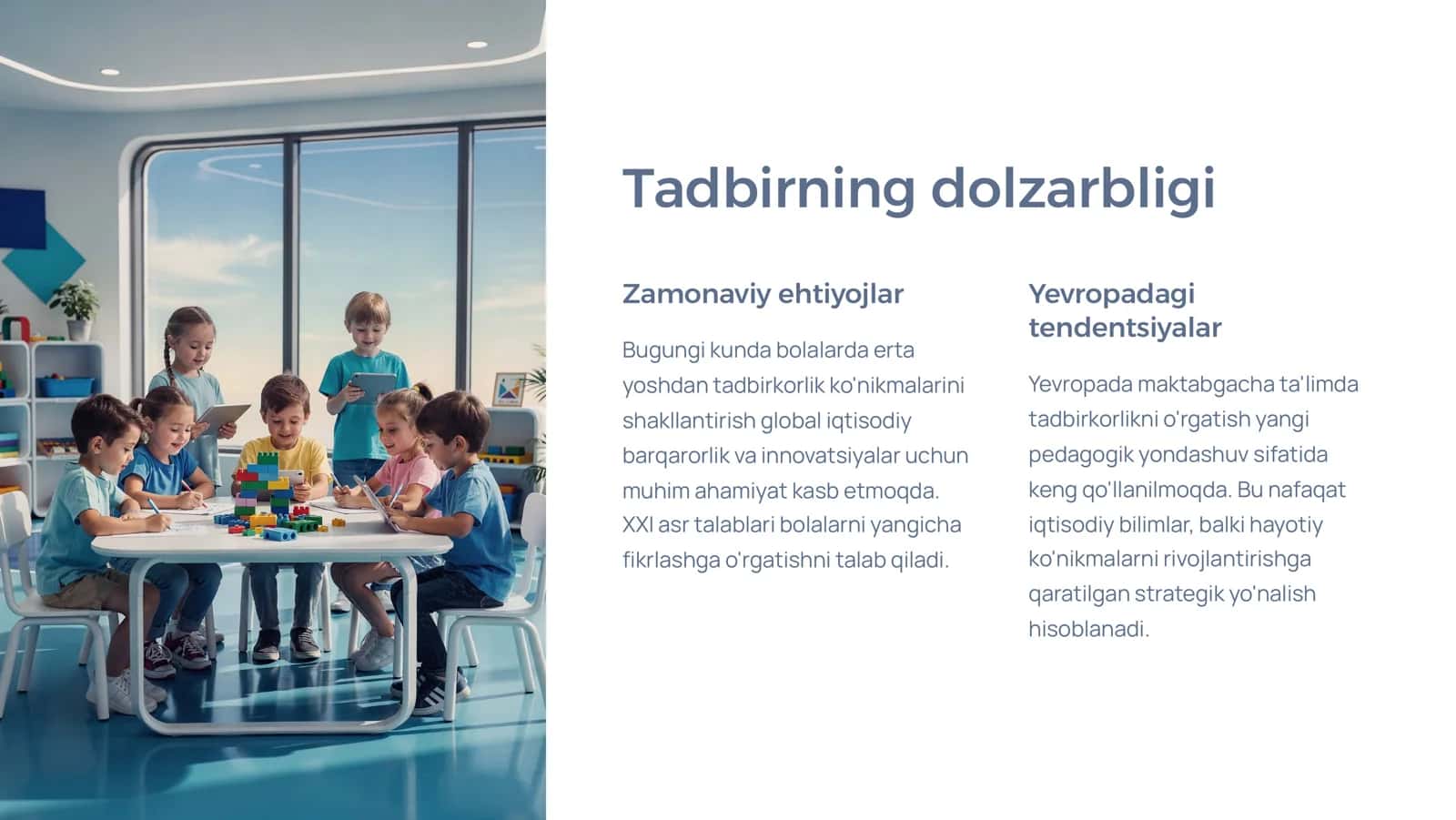 Tadbirning dolzarbligi

Zamonaviy ehtiyojlar

Bugungi kunda bolalarda erta yoshdan tadbirkorlik ko'nikmalarini shakllantirish global iqtisodiy barqarorlik va innovatsiyalar uchun muhim ahamiyat kasb etmoqda. XXI asr talablari bolalarni yangicha fikrlashga o'rgatishni talab qiladi.

Yevropadagi tendentsiyalar

Yevropada maktabgacha ta'limda tadbirkorlikni o'rgatish yangi pedagogik yondashuv sifatida keng qo'llanilmoqda. Bu nafaqat iqtisodiy bilimlar, balki hayotiy ko'nikmalarni rivojlantirishga qaratilgan strategik yo'nalish hisoblanadi.